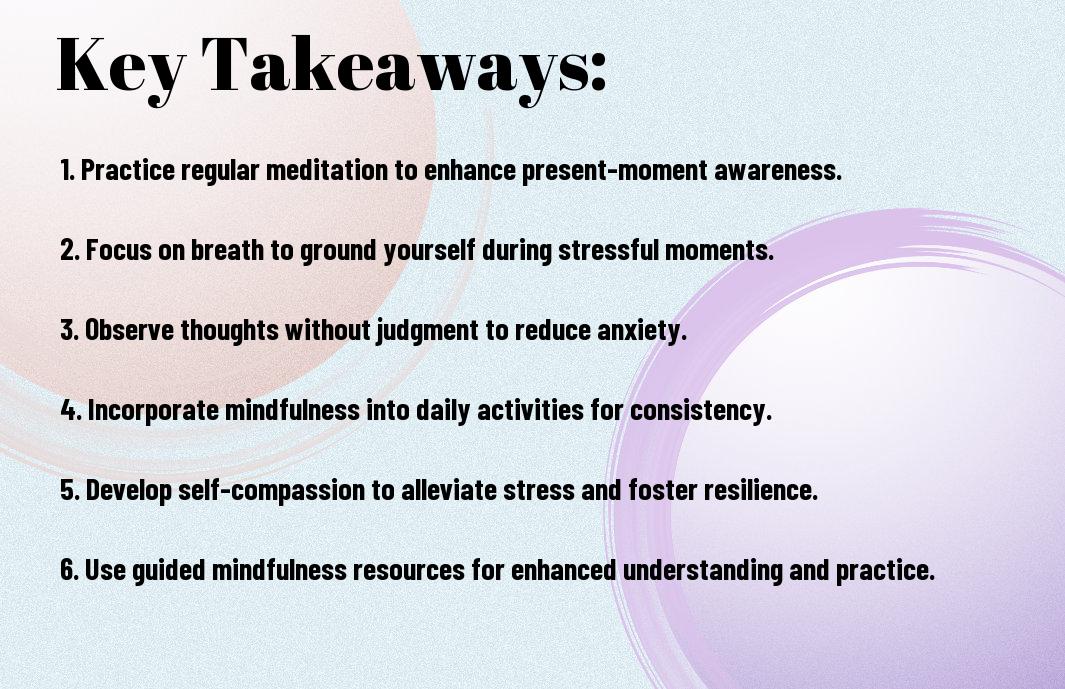 Key Takeaways:

1. Practice regular meditation to enhance present-moment awareness.

2. Focus on breath to ground yourself during stressful moments.

3. Observe thoughts without judgment to reduce anxiety.

4. Incorporate mindfulness into daily activities for consistency.

5. Develop self-compassion to alleviate stress and foster resilience.

6. Use guided mindfulness resources for enhanced understanding and practice.